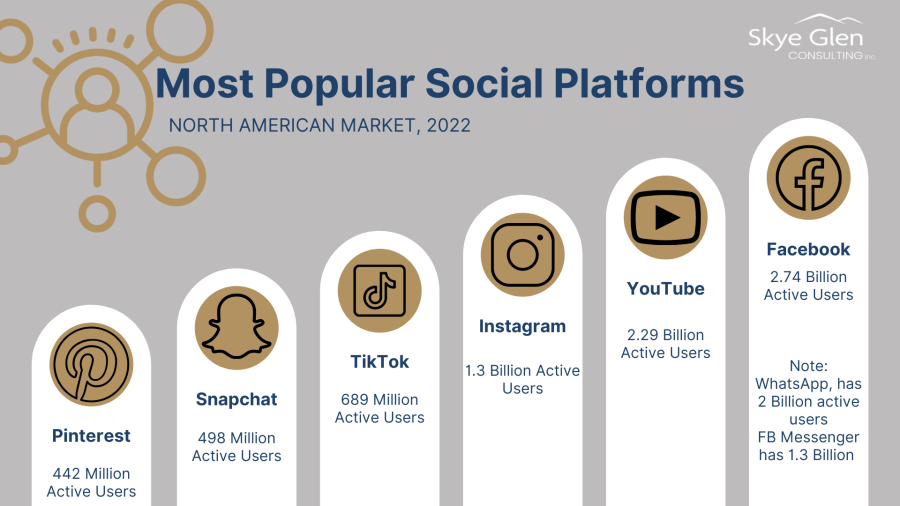 Skye Glen
CONSULTING inc.

Most Popular Social Platforms

NORTH AMERICAN MARKET, 2022

Pinterest

442 Million Active Users

Snapchat

498 Million Active Users

TikTok

689 Million Active Users

Instagram

1.3 Billion Active Users

YouTube

2.29 Billion Active Users

Facebook

2.74 Billion Active Users

Note: WhatsApp, has 2 Billion active users FB Messenger has 1.3 Billion